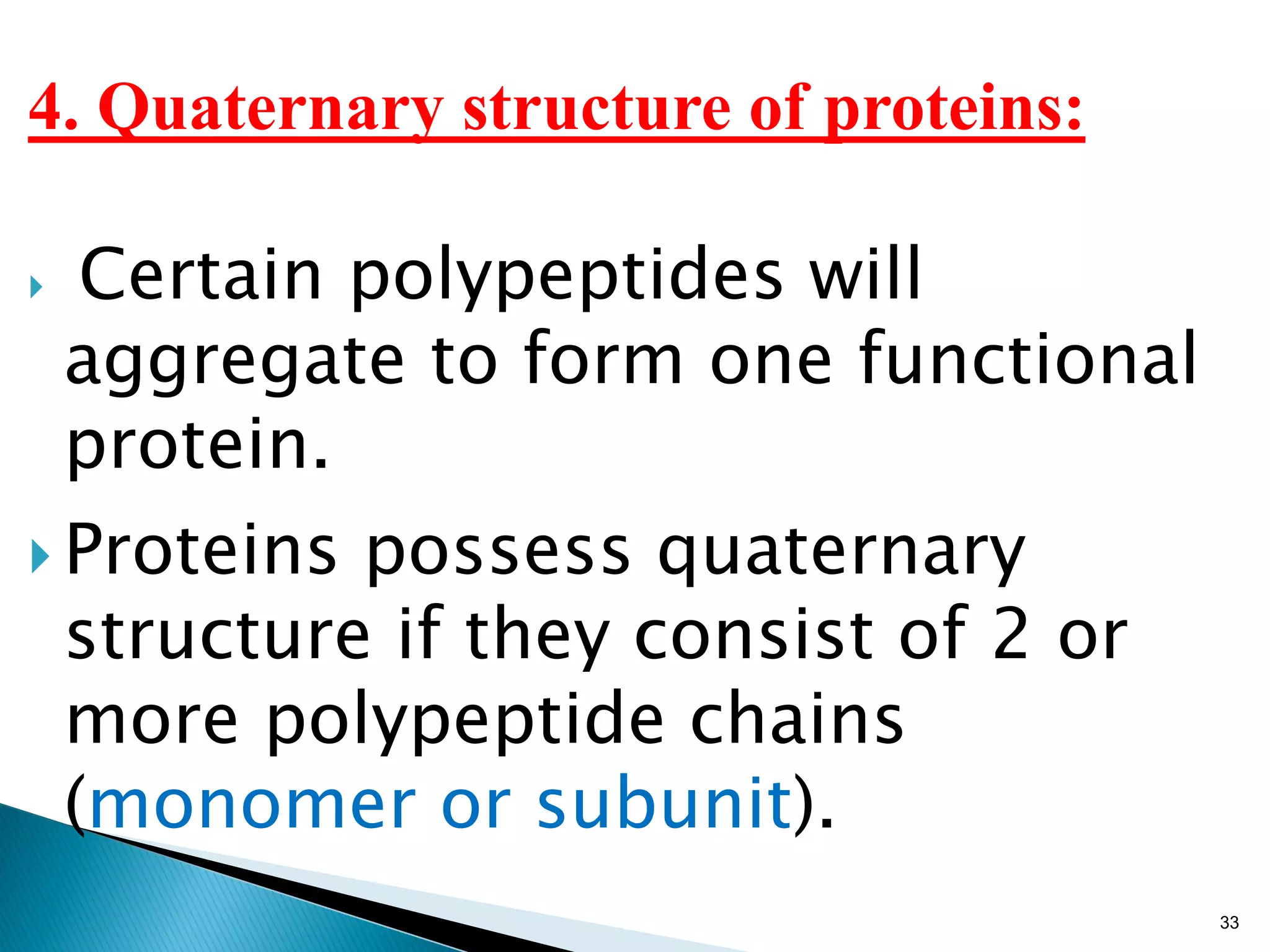 4. Quaternary structure of proteins:

Certain polypeptides will aggregate to form one functional protein.

Proteins possess quaternary structure if they consist of 2 or more polypeptide chains (monomer or subunit).

33